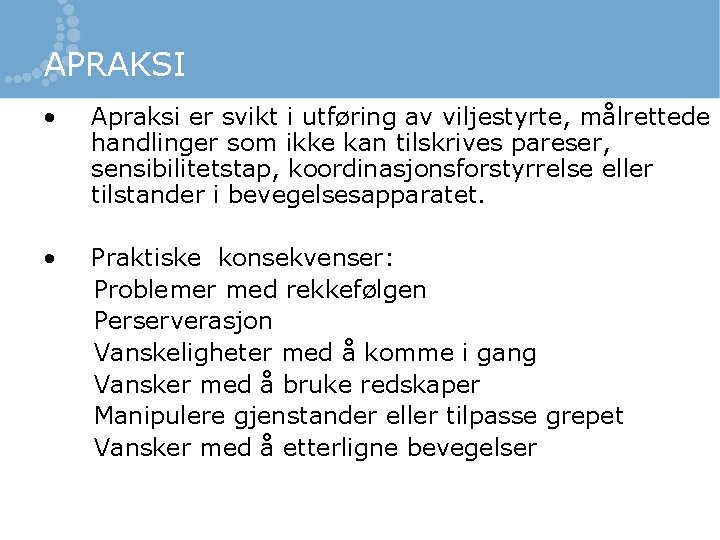 APRAKSI

• Apraksi er svikt i utføring av viljestyrte, målrettede handlinger som ikke kan tilskrives pareser, sensibilitetstap, koordinasjonsforstyrrelse eller tilstander i bevegelsesapparatet.

• Praktiske konsekvenser:
Problemer med rekkefølgen
Perserverasjon
Vanskeligheter med å komme i gang
Vansker med å bruke redskaper
Manipulere gjenstander eller tilpasse grepet
Vansker med å etterligne bevegelser